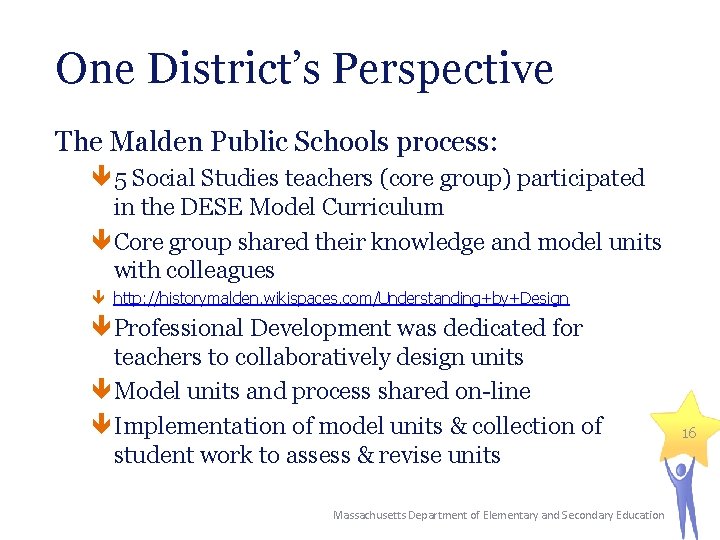 One District's Perspective

The Malden Public Schools process:

5 Social Studies teachers (core group) participated in the DESE Model Curriculum

Core group shared their knowledge and model units with colleagues

http://historymalden.wikispaces.com/Understanding+by+Design

Professional Development was dedicated for teachers to collaboratively design units

Model units and process shared on-line

Implementation of model units & collection of student work to assess & revise units

16

Massachusetts Department of Elementary and Secondary Education